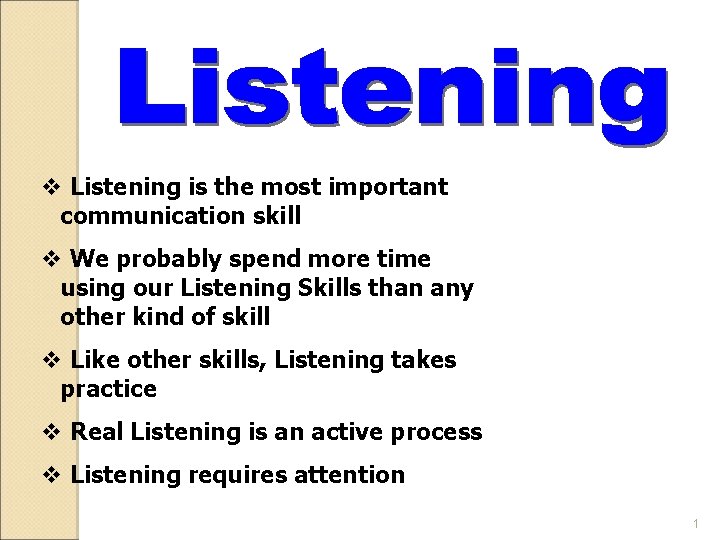 Listening

❖ Listening is the most important communication skill

❖ We probably spend more time using our Listening Skills than any other kind of skill

❖ Like other skills, Listening takes practice

❖ Real Listening is an active process

❖ Listening requires attention

1